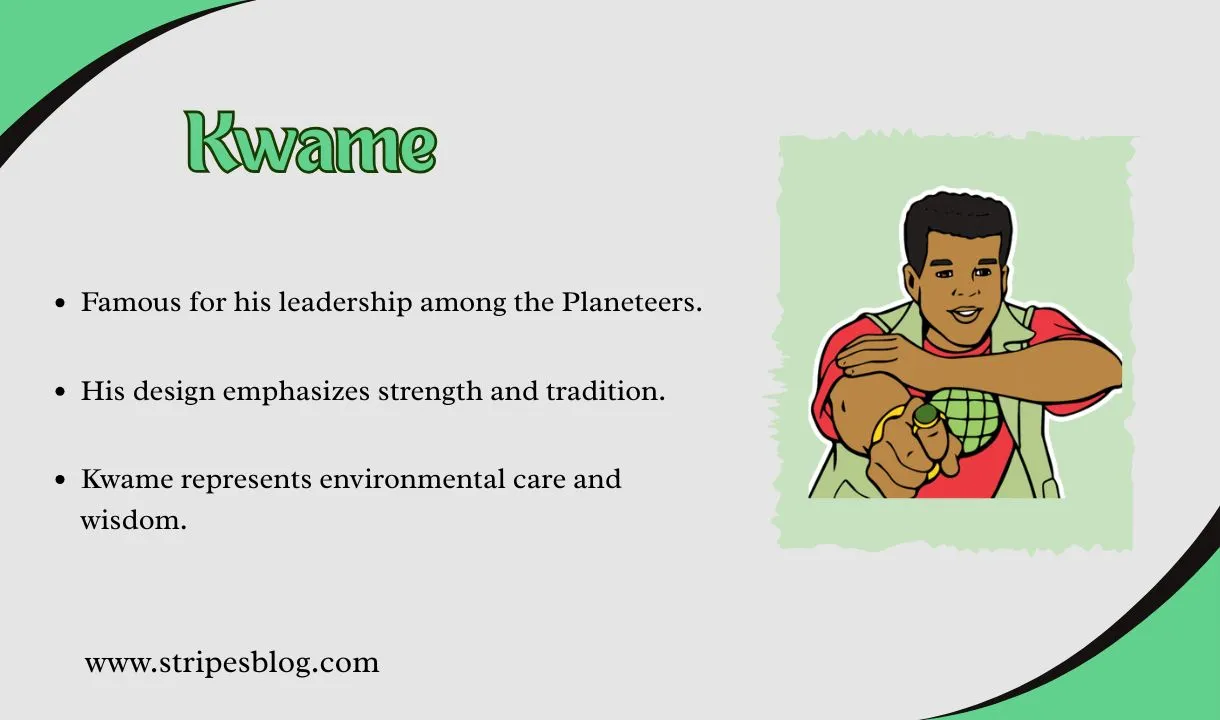 Kwame

- Famous for his leadership among the Planeteers.
- His design emphasizes strength and tradition.
- Kwame represents environmental care and wisdom.

www.stripesblog.com